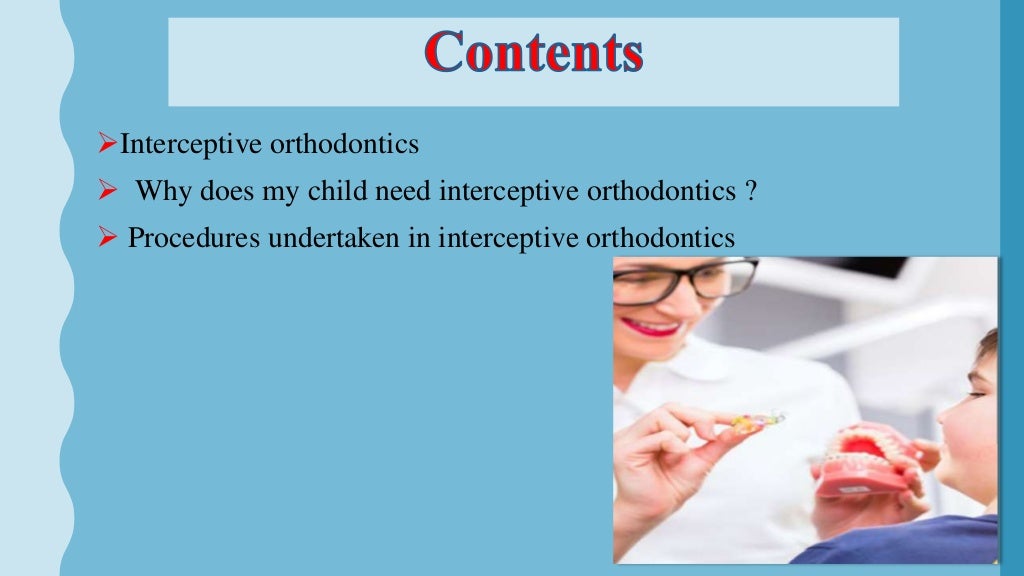 Contents

➢Interceptive orthodontics

➢ Why does my child need interceptive orthodontics ?

➢ Procedures undertaken in interceptive orthodontics